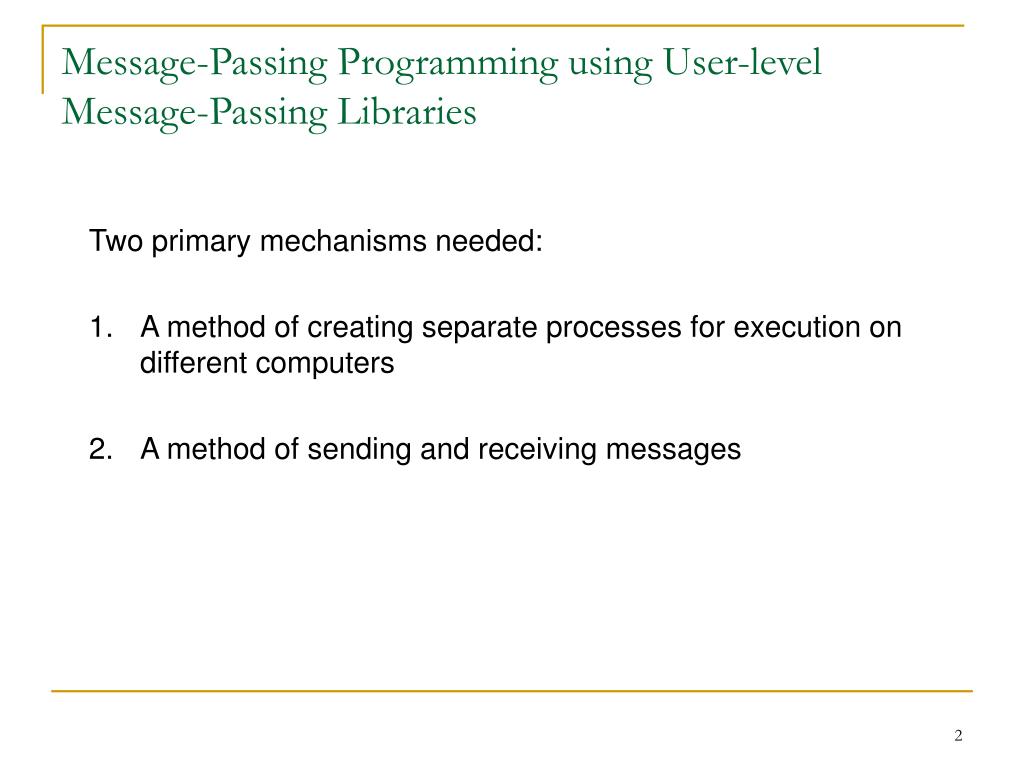 Message-Passing Programming using User-level Message-Passing Libraries

Two primary mechanisms needed:

1. A method of creating separate processes for execution on different computers

2. A method of sending and receiving messages

2